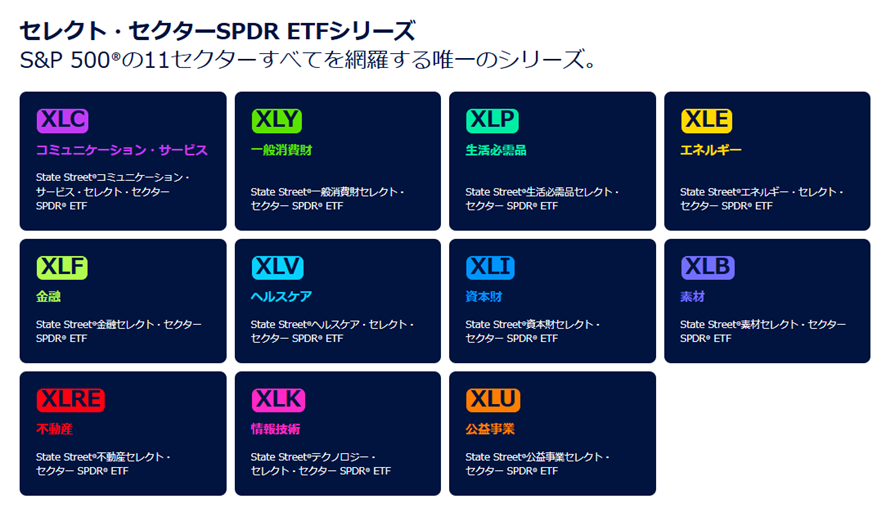 セレクト・セクターSPDR ETFシリーズ
S&P 500®の11セクターすべてを網羅する唯一のシリーズ。

XLC
コミュニケーション・サービス
State Street®コミュニケーション・サービス・セレクト・セクター SPDR® ETF

XLY
一般消費財
State Street®一般消費財セレクト・セクター SPDR® ETF

XLP
生活必需品
State Street®生活必需品セレクト・セクター SPDR® ETF

XLE
エネルギー
State Street®エネルギー・セレクト・セクター SPDR® ETF

XLF
金融
State Street®金融セレクト・セクター SPDR® ETF

XLV
ヘルスケア
State Street®ヘルスケア・セレクト・セクター SPDR® ETF

XLI
資本財
State Street®資本財セレクト・セクター SPDR® ETF

XLB
素材
State Street®素材セレクト・セクター SPDR® ETF

XLRE
不動産
State Street®不動産セレクト・セクター SPDR® ETF

XLK
情報技術
State Street®テクノロジー・セレクト・セクター SPDR® ETF

XLU
公益事業
State Street®公益事業セレクト・セクター SPDR® ETF